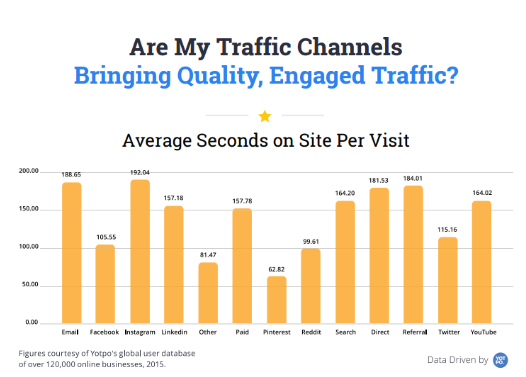 Are My Traffic Channels
Bringing Quality, Engaged Traffic?

Average Seconds on Site Per Visit

200.00
150.00
100.00
50.00
0.00

188.65
105.55
192.04
157.18
81.47
157.78
62.82
99.61
164.20
181.53
184.01
115.16
164.02

Email
Facebook
Instagram
Linkedin
Other
Paid
Pinterest
Reddit
Search
Direct
Referral
Twitter
YouTube

Figures courtesy of Yotpo's global user database of over 120,000 online businesses, 2015.

Data Driven by YOT PO.